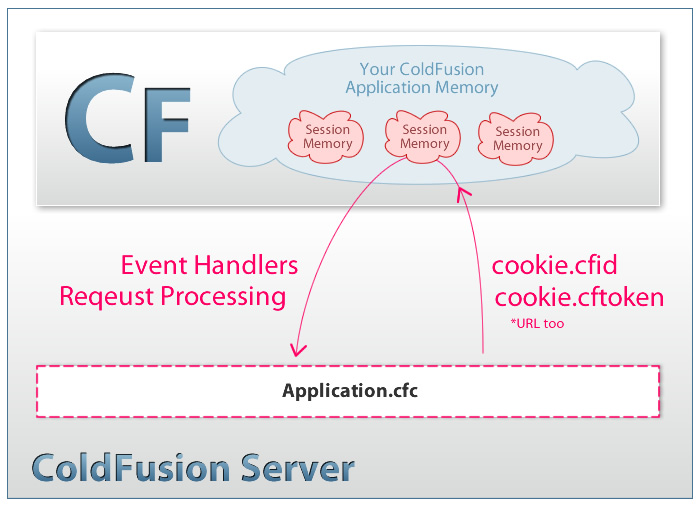 CF

Your ColdFusion Application Memory

Session Memory

Session Memory

Session Memory

Event Handlers
Reqeust Processing

cookie.cfid
cookie.cftoken
*URL too

Application.cfc

ColdFusion Server